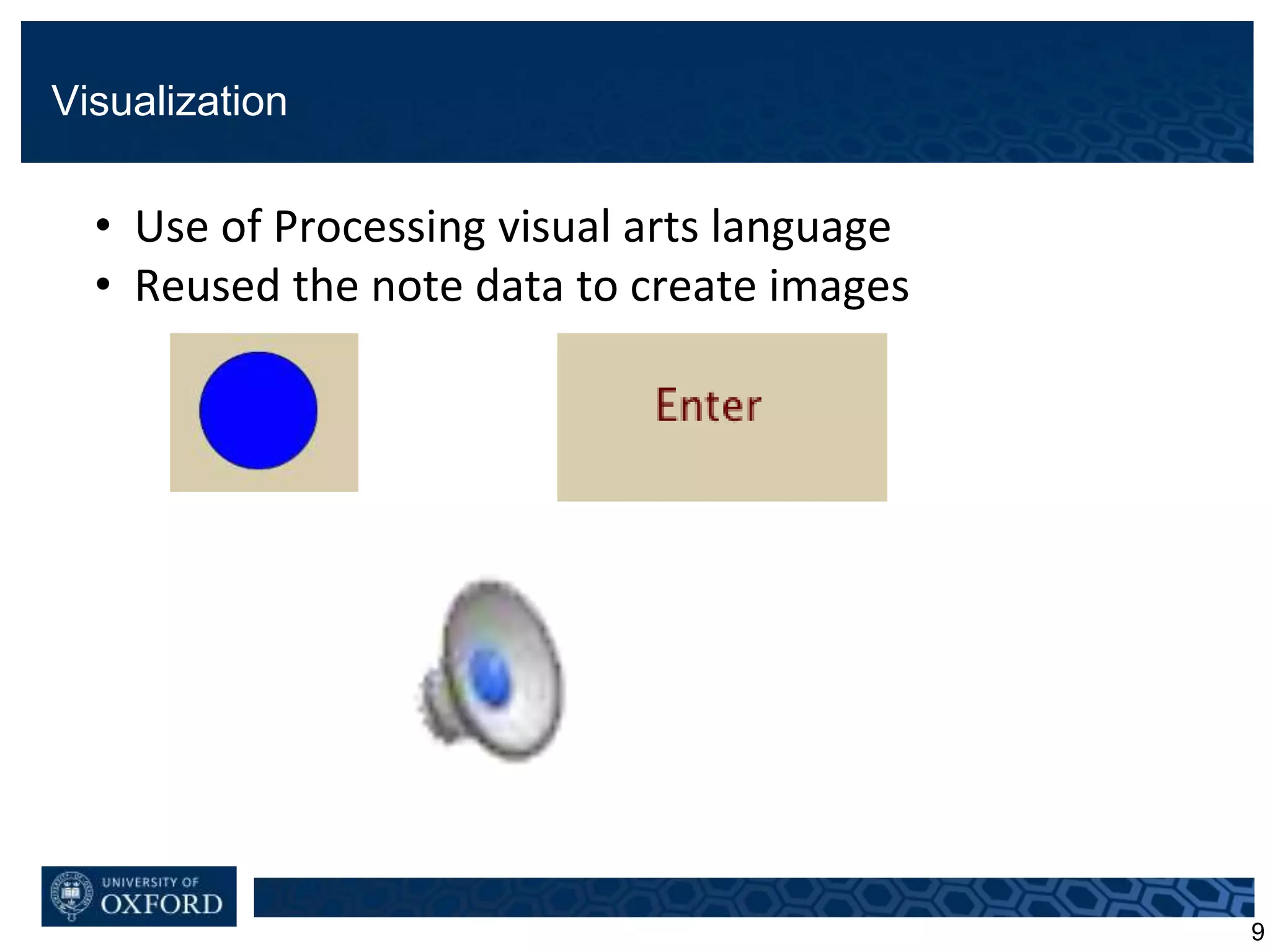 Visualization

• Use of Processing visual arts language
• Reused the note data to create images

Enter

UNIVERSITY OF
OXFORD

9